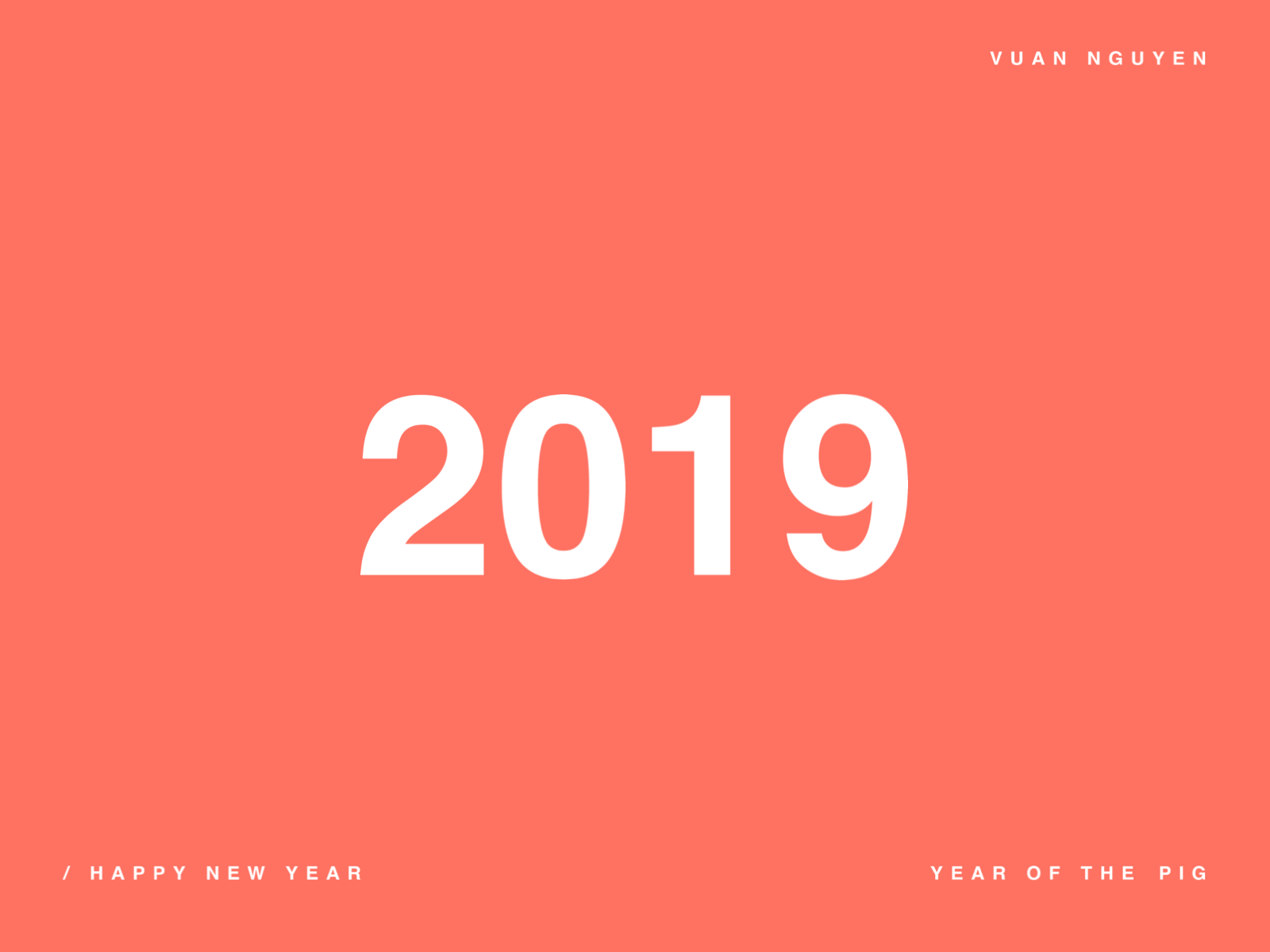 VUAN NGUYEN

2019

/ HAPPY NEW YEAR

YEAR OF THE PIG